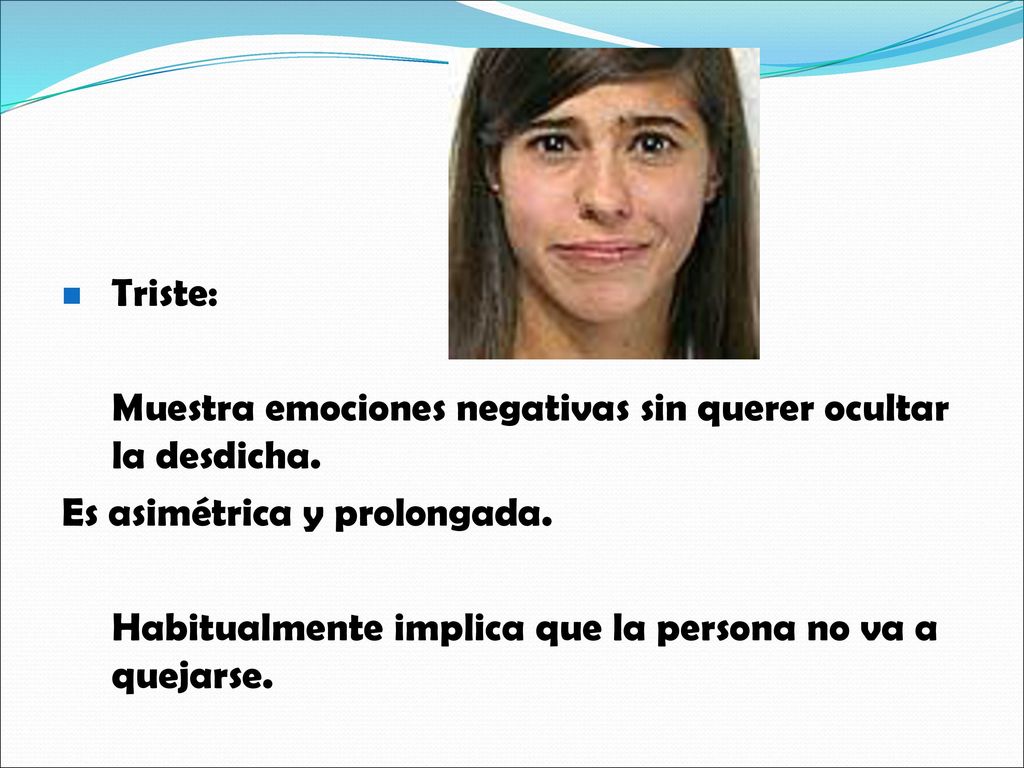 Triste:

Muestra emociones negativas sin querer ocultar la desdicha.

Es asimétrica y prolongada.

Habitualmente implica que la persona no va a quejarse.